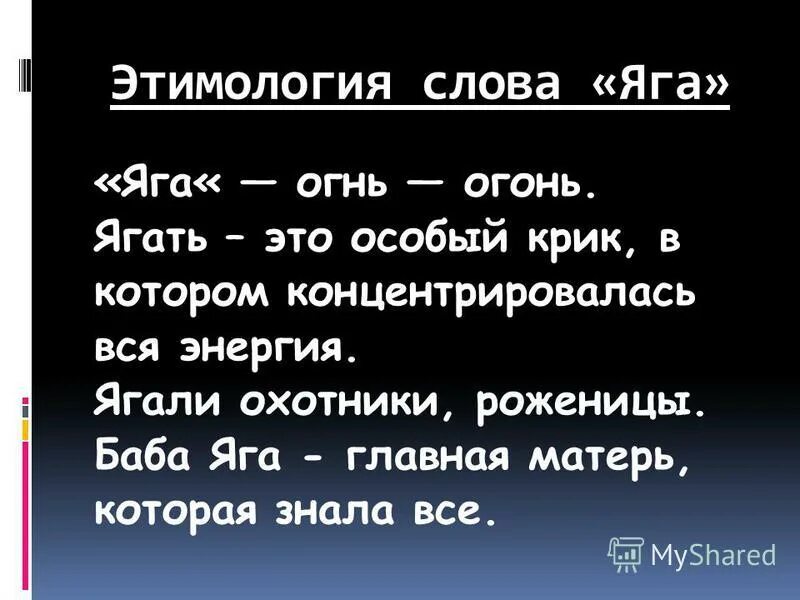 Этимология слова «Яга»

«Яга« — огнь — огонь.
Ягать – это особый крик, в котором концентрировалась вся энергия.
Ягали охотники, роженицы.
Баба Яга - главная матерь, которая знала все.

MyShared